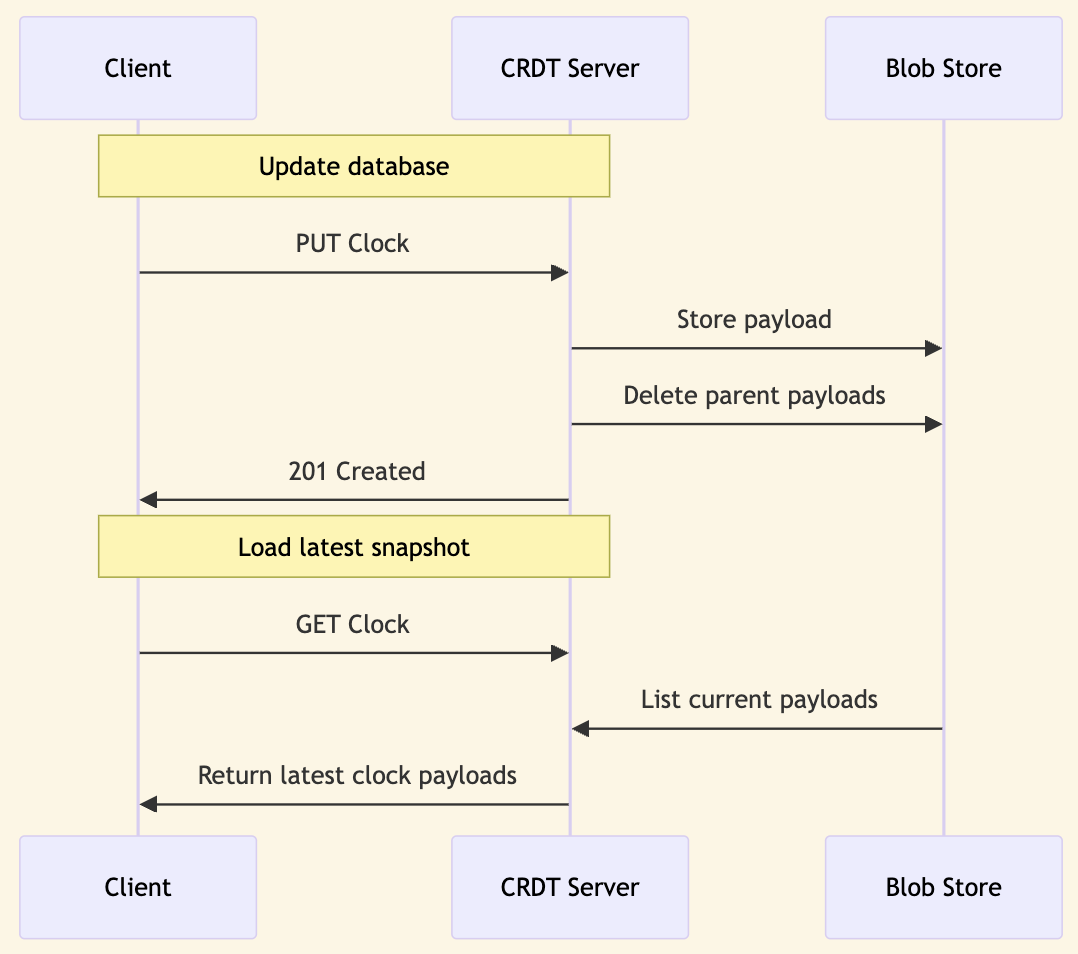 Client

CRDT Server

Blob Store

Update database

PUT Clock

Store payload

Delete parent payloads

201 Created

Load latest snapshot

GET Clock

List current payloads

Return latest clock payloads

Client

CRDT Server

Blob Store